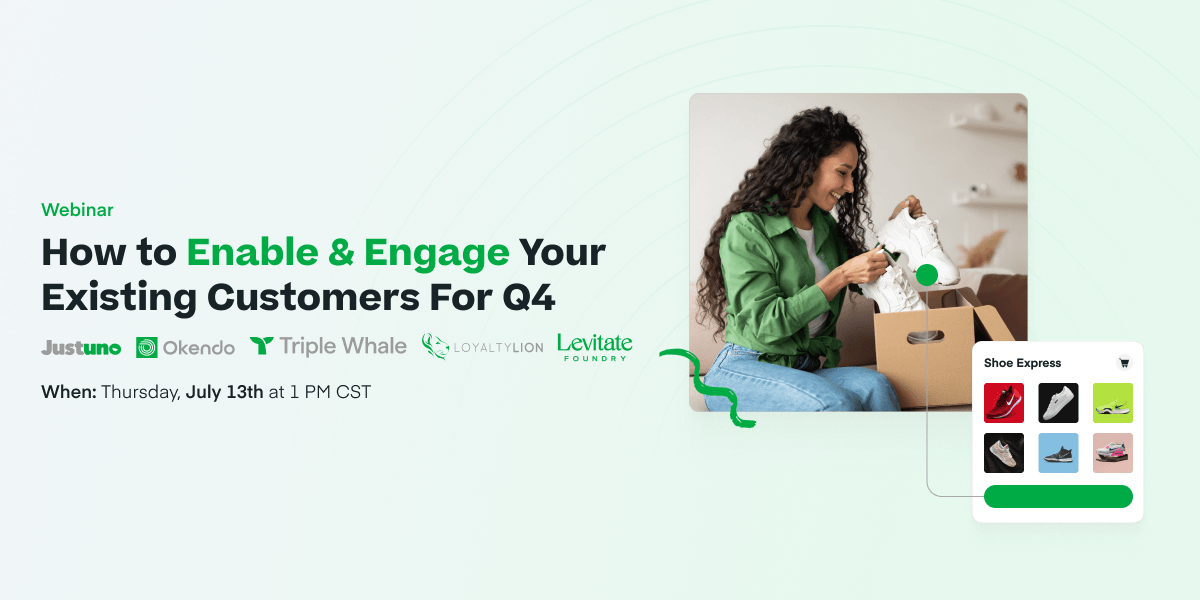 Webinar

How to Enable & Engage Your Existing Customers For Q4

Justuno Okendo Triple Whale LOYALTYLION Levitate FOUNDRY

When: Thursday, July 13th at 1 PM CST

Shoe Express